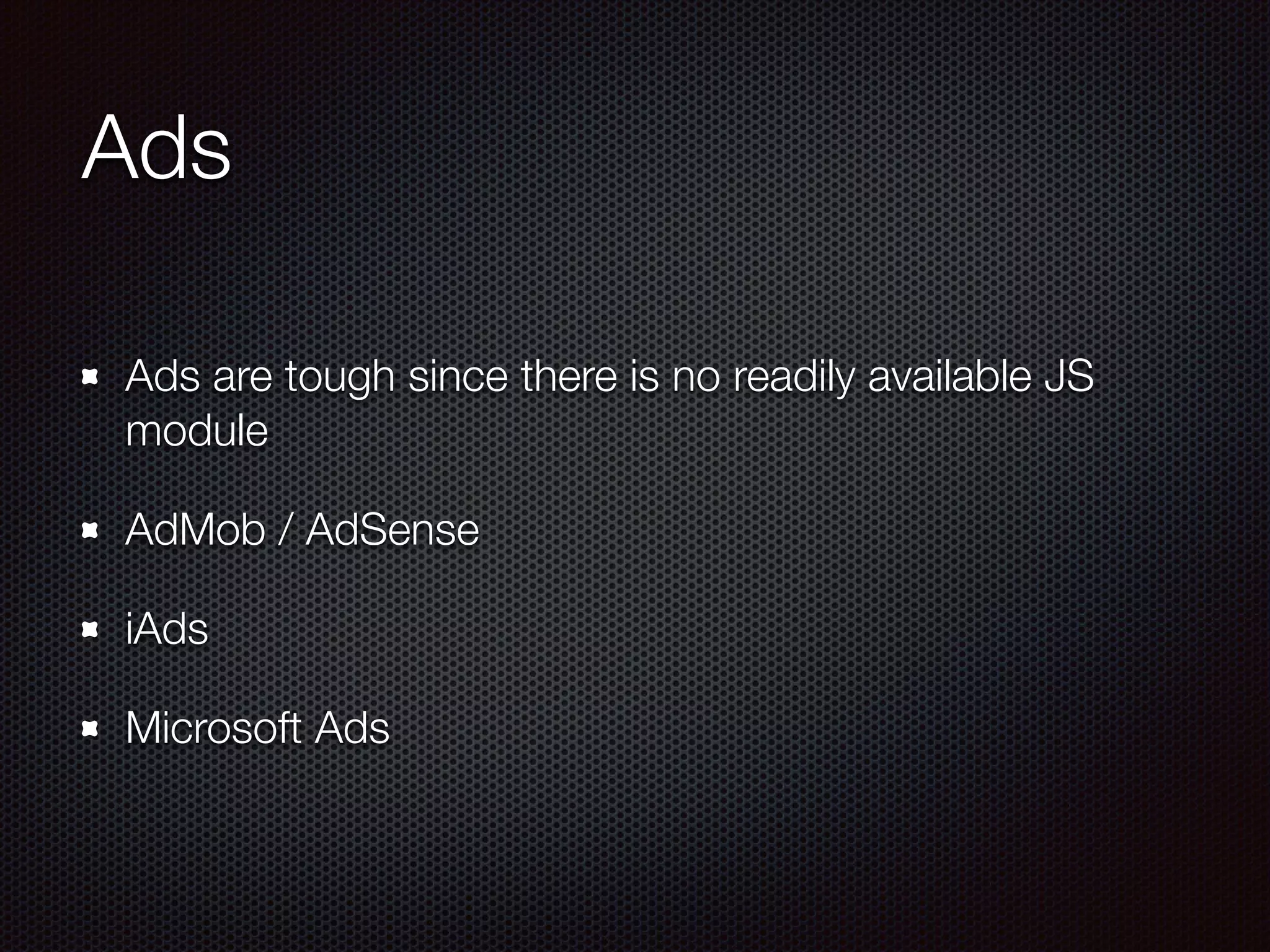 Ads

- Ads are tough since there is no readily available JS module
- AdMob / AdSense
- iAds
- Microsoft Ads